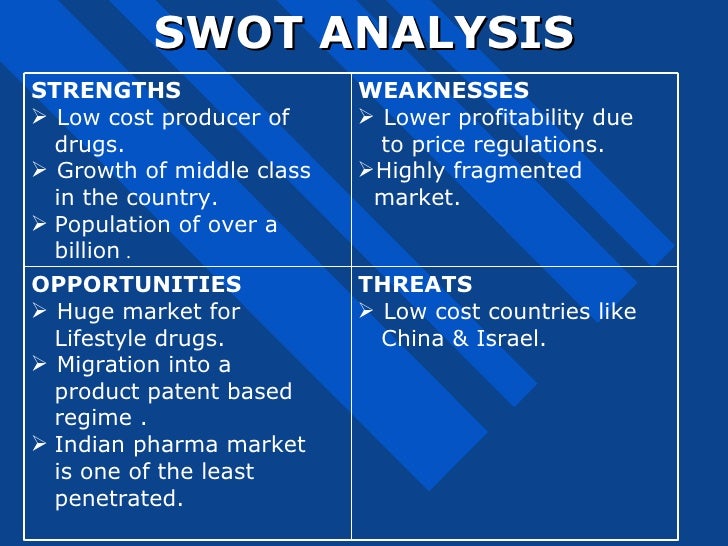 SWOT ANALYSIS

| STRENGTHS<br>➢ Low cost producer of drugs.<br>➢ Growth of middle class in the country.<br>➢ Population of over a billion . | WEAKNESSES<br>➢ Lower profitability due to price regulations.<br>➢Highly fragmented market. |
|---|---|
| OPPORTUNITIES<br>➢ Huge market for Lifestyle drugs.<br>➢ Migration into a product patent based regime .<br>➢ Indian pharma market is one of the least penetrated. | THREATS<br>➢ Low cost countries like China & Israel. |